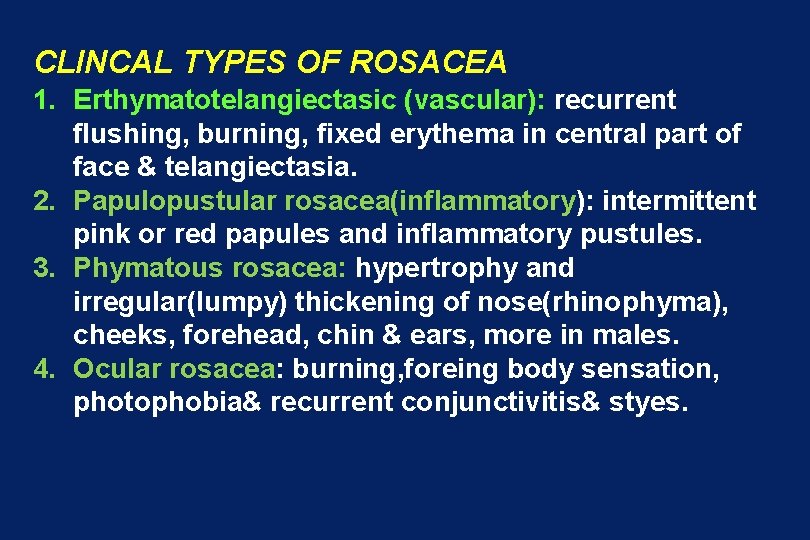 CLINCAL TYPES OF ROSACEA

1. Erthymatotelangiectasic (vascular): recurrent flushing, burning, fixed erythema in central part of face & telangiectasia.
2. Papulopustular rosacea(inflammatory): intermittent pink or red papules and inflammatory pustules.
3. Phymatous rosacea: hypertrophy and irregular(lumpy) thickening of nose(rhinophyma), cheeks, forehead, chin & ears, more in males.
4. Ocular rosacea: burning,foreing body sensation, photophobia& recurrent conjunctivitis& styes.